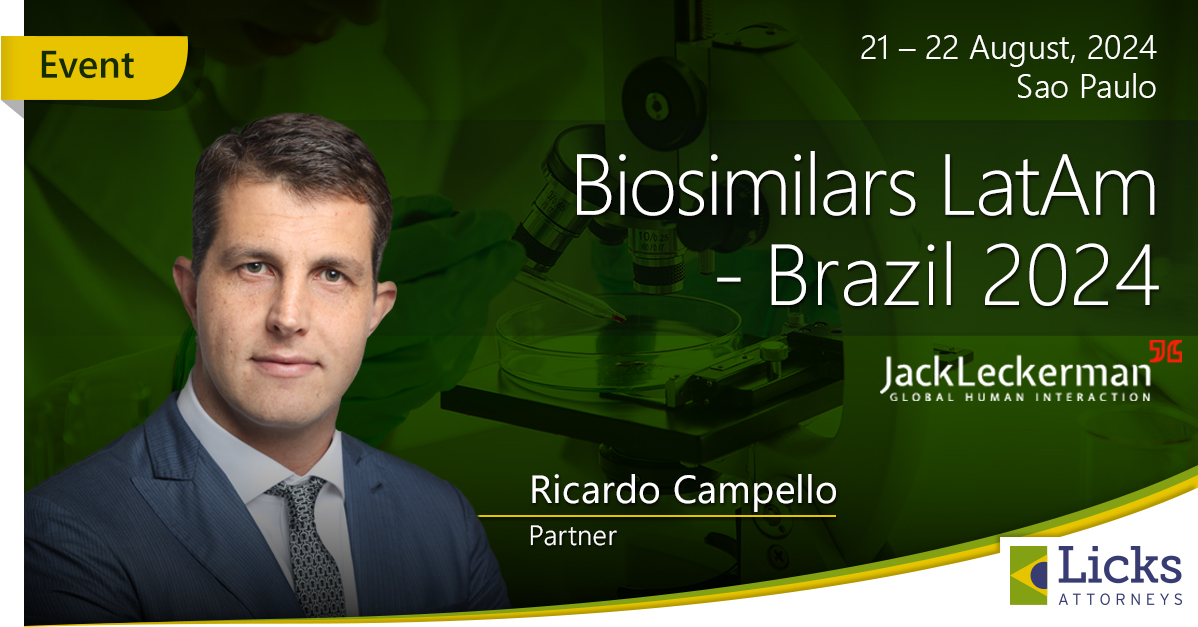 Event

21 – 22 August, 2024
Sao Paulo

Biosimilars LatAm - Brazil 2024

JackLeckerman
GLOBAL HUMAN INTERACTION

Ricardo Campello
Partner

Licks
ATTORNEYS